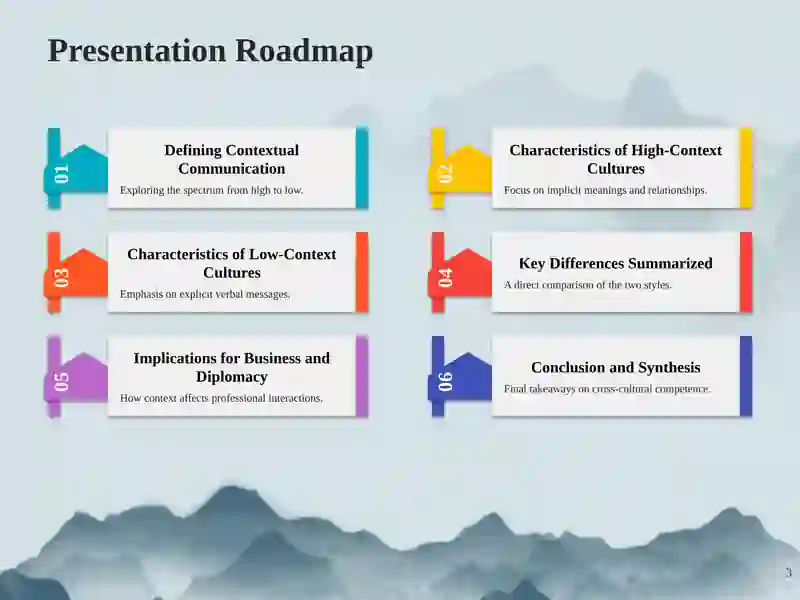 Presentation Roadmap

01

Defining Contextual Communication

Exploring the spectrum from high to low.

02

Characteristics of High-Context Cultures

Focus on implicit meanings and relationships.

03

Characteristics of Low-Context Cultures

Emphasis on explicit verbal messages.

04

Key Differences Summarized

A direct comparison of the two styles.

05

Implications for Business and Diplomacy

How context affects professional interactions.

06

Conclusion and Synthesis

Final takeaways on cross-cultural competence.

3